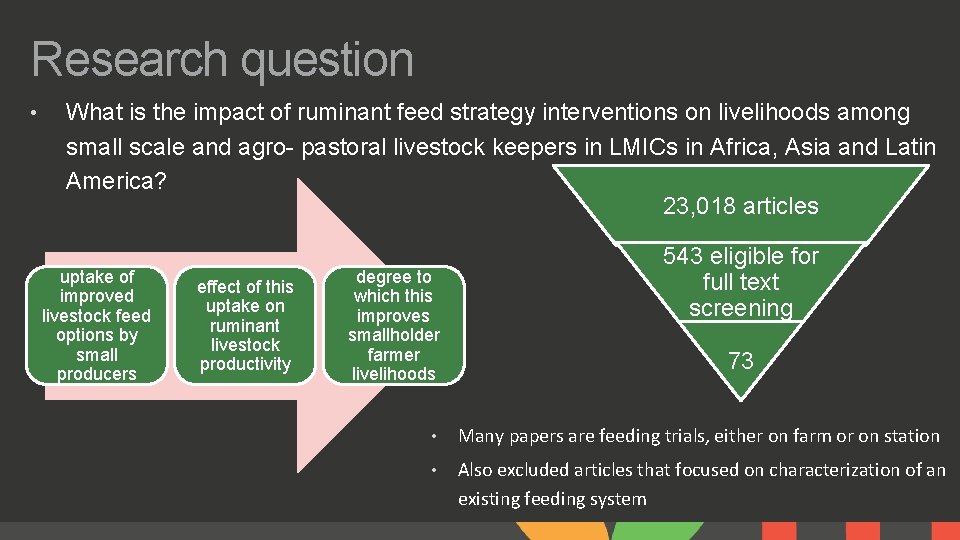 Research question

• What is the impact of ruminant feed strategy interventions on livelihoods among small scale and agro- pastoral livestock keepers in LMICs in Africa, Asia and Latin America?

uptake of improved livestock feed options by small producers

effect of this uptake on ruminant livestock productivity

degree to which this improves smallholder farmer livelihoods

23,018 articles

543 eligible for full text screening

73

• Many papers are feeding trials, either on farm or on station

• Also excluded articles that focused on characterization of an existing feeding system